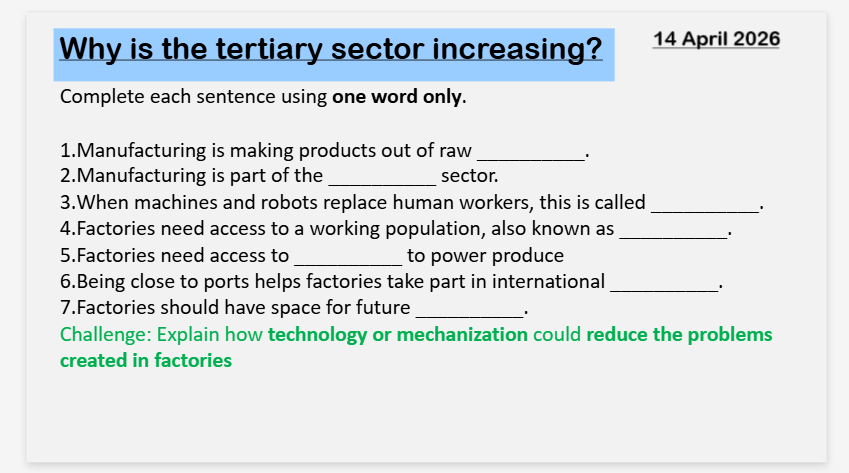 Why is the tertiary sector increasing?

14 April 2026

Complete each sentence using one word only.

1.Manufacturing is making products out of raw __________.
2.Manufacturing is part of the __________ sector.
3.When machines and robots replace human workers, this is called __________.
4.Factories need access to a working population, also known as __________.
5.Factories need access to __________ to power produce
6.Being close to ports helps factories take part in international __________.
7.Factories should have space for future __________.
Challenge: Explain how technology or mechanization could reduce the problems created in factories